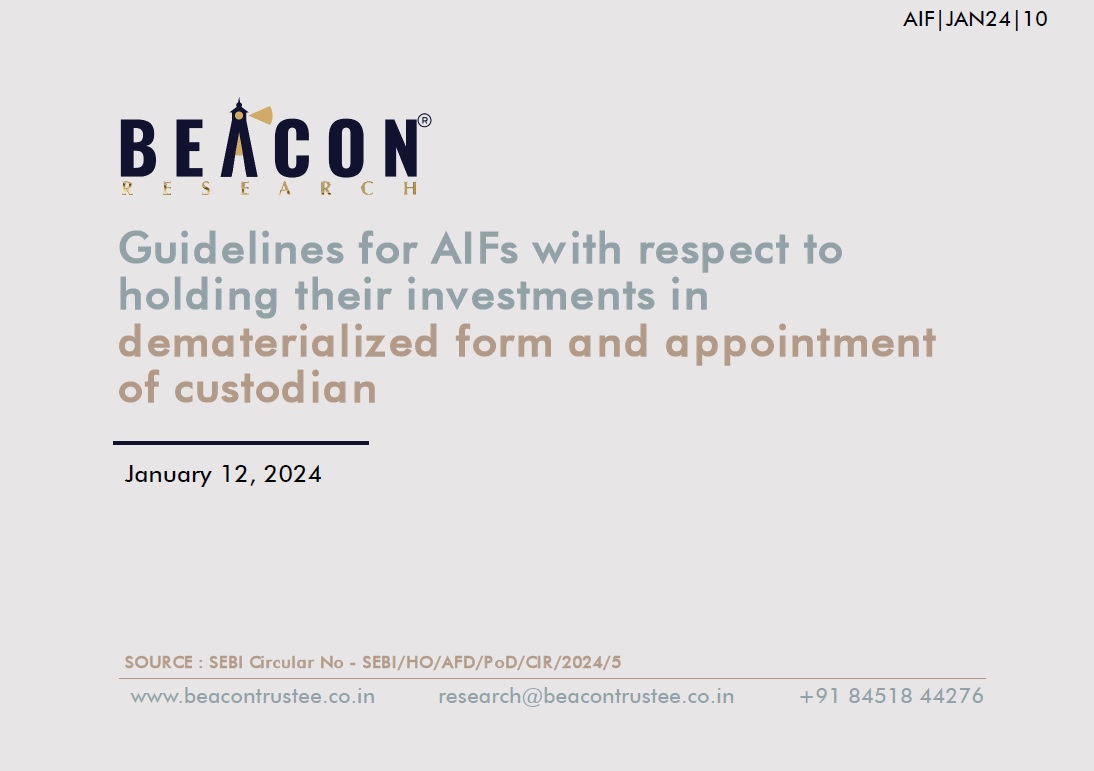 AIF|JAN24|10

BEACON®
RESEARCH

Guidelines for AIFs with respect to holding their investments in dematerialized form and appointment of custodian

January 12, 2024

SOURCE : SEBI Circular No - SEBI/HO/AFD/PoD/CIR/2024/5

www.beacontrustee.co.in research@beacontrustee.co.in +91 84518 44276